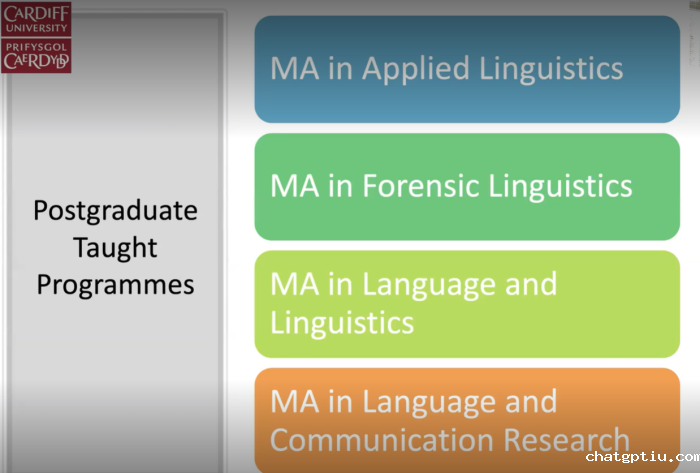 CARDIFF
UNIVERSITY
PRIFYSGOL
CAERDYDD

Postgraduate Taught Programmes

MA in Applied Linguistics

MA in Forensic Linguistics

MA in Language and Linguistics

MA in Language and Communication Research

chatgptiu.com